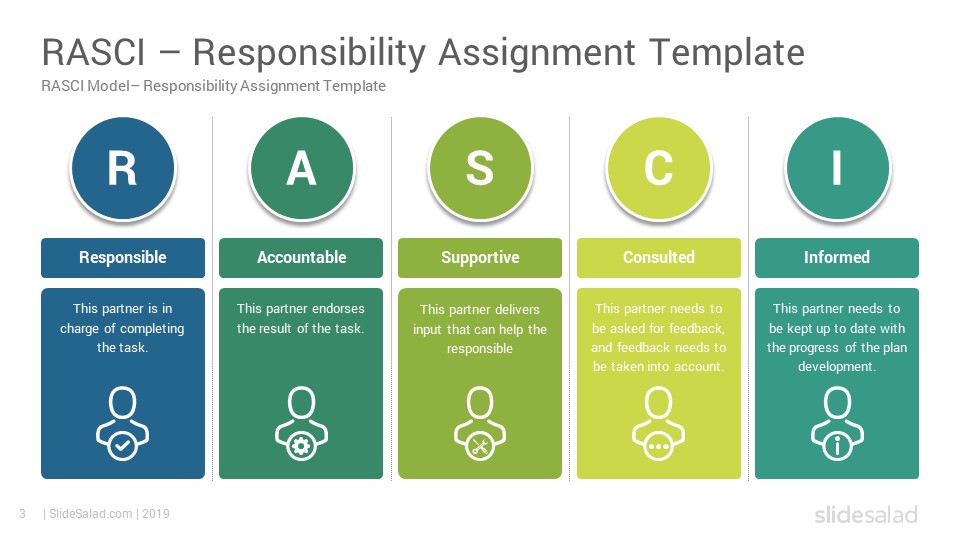 RASCI – Responsibility Assignment Template

RASCI Model– Responsibility Assignment Template

R

Responsible

This partner is in charge of completing the task.

A

Accountable

This partner endorses the result of the task.

S

Supportive

This partner delivers input that can help the responsible

C

Consulted

This partner needs to be asked for feedback, and feedback needs to be taken into account.

I

Informed

This partner needs to be kept up to date with the progress of the plan development.

3 | SlideSalad.com | 2019

slidesalad